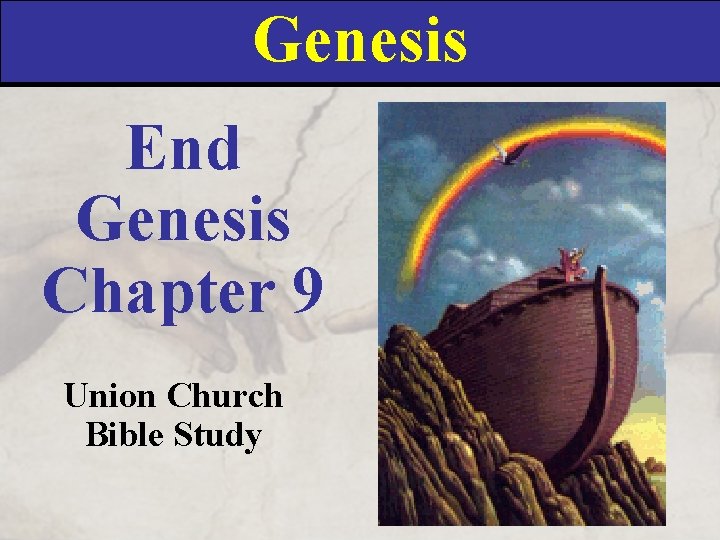 Genesis

End Genesis Chapter 9

Union Church Bible Study